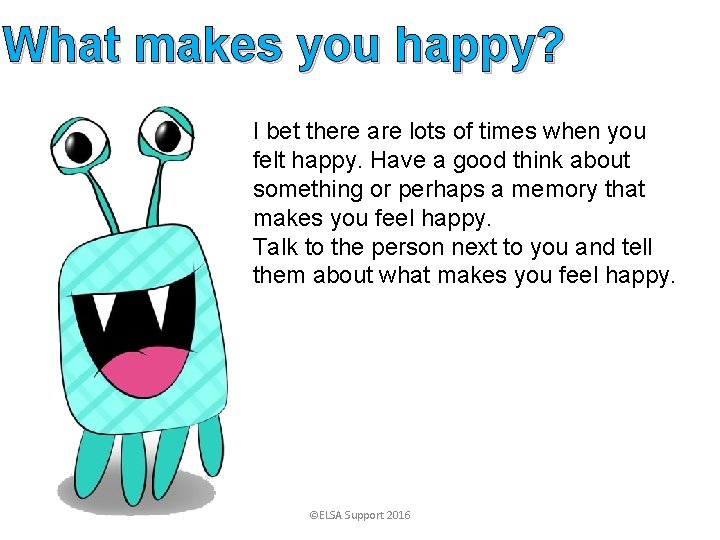 What makes you happy?

I bet there are lots of times when you felt happy. Have a good think about something or perhaps a memory that makes you feel happy.
Talk to the person next to you and tell them about what makes you feel happy.

©ELSA Support 2016